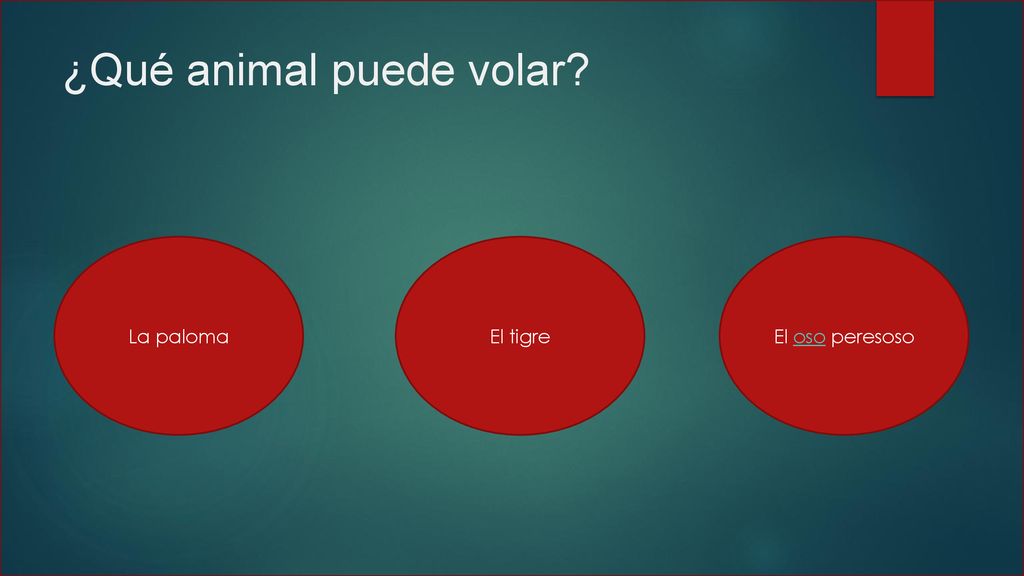 ¿Qué animal puede volar?

La paloma

El tigre

El oso peresoso